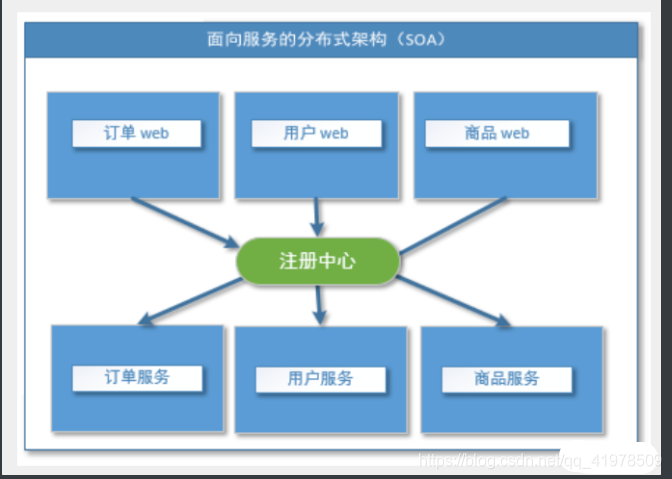 面向服务的分布式架构（SOA）

订单 web

用户 web

商品 web

注册中心

订单服务

用户服务

商品服务

https://blog.csdn.net/qq_41978509